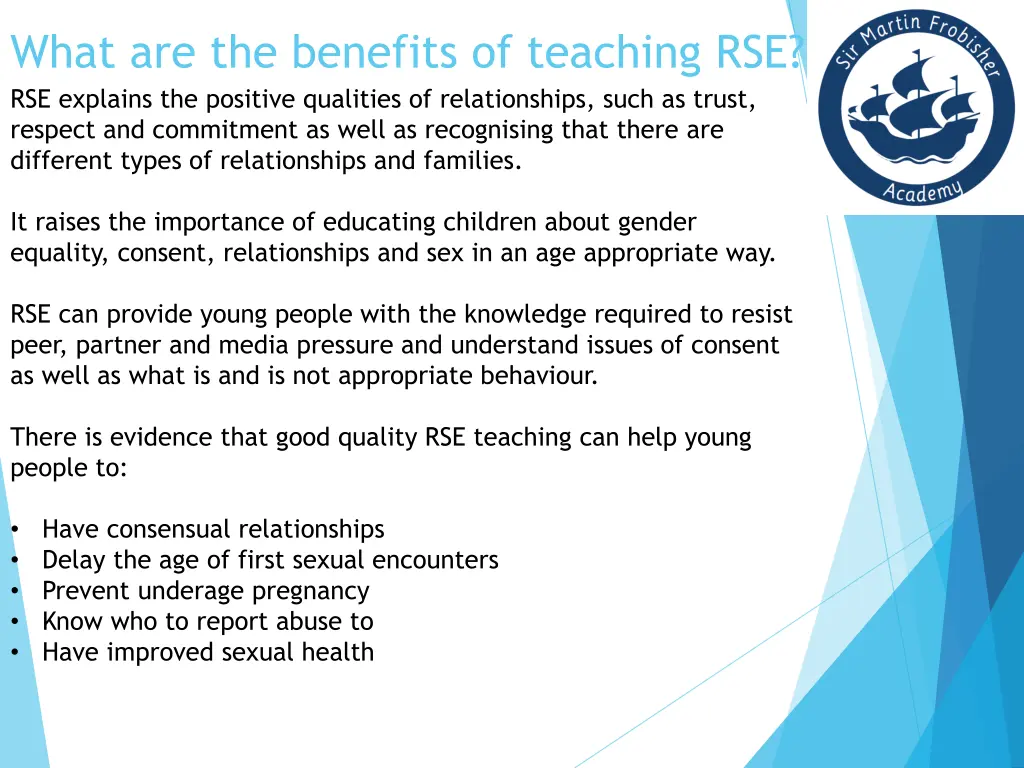 What are the benefits of teaching RSE?

Sir Martin Frobisher Academy

RSE explains the positive qualities of relationships, such as trust, respect and commitment as well as recognising that there are different types of relationships and families.

It raises the importance of educating children about gender equality, consent, relationships and sex in an age appropriate way.

RSE can provide young people with the knowledge required to resist peer, partner and media pressure and understand issues of consent as well as what is and is not appropriate behaviour.

There is evidence that good quality RSE teaching can help young people to:

• Have consensual relationships
• Delay the age of first sexual encounters
• Prevent underage pregnancy
• Know who to report abuse to
• Have improved sexual health